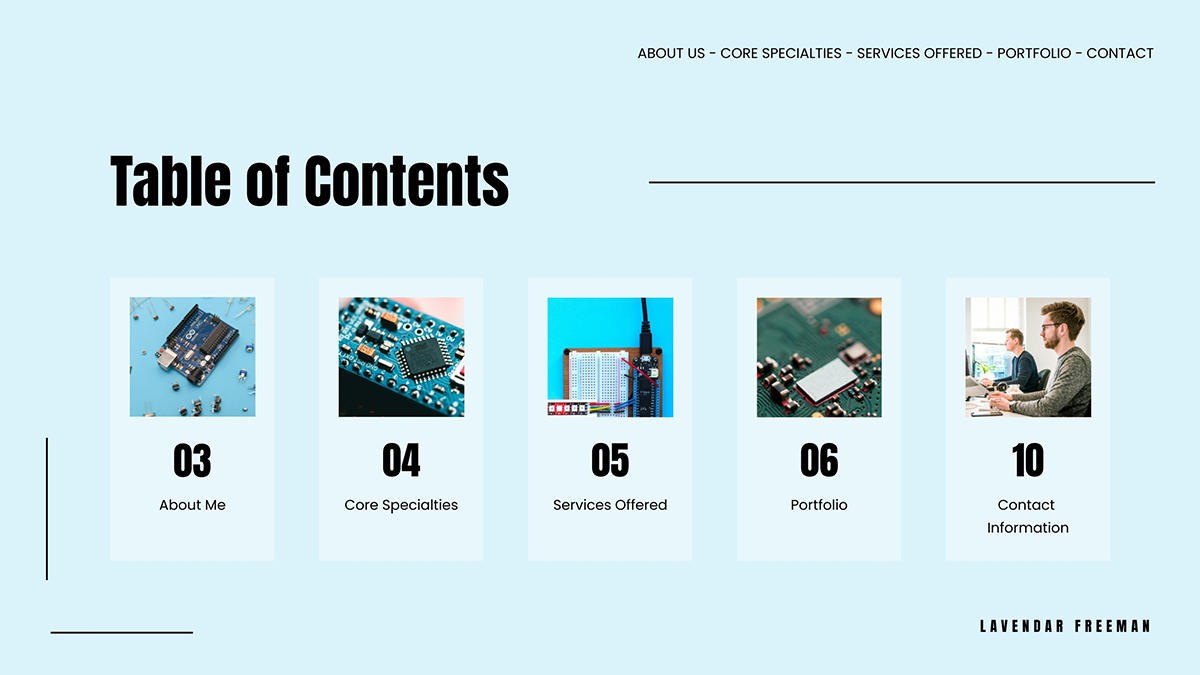 ABOUT US - CORE SPECIALTIES - SERVICES OFFERED - PORTFOLIO - CONTACT

Table of Contents

03
About Me

04
Core Specialties

05
Services Offered

06
Portfolio

10
Contact Information

LAVENDAR FREEMAN